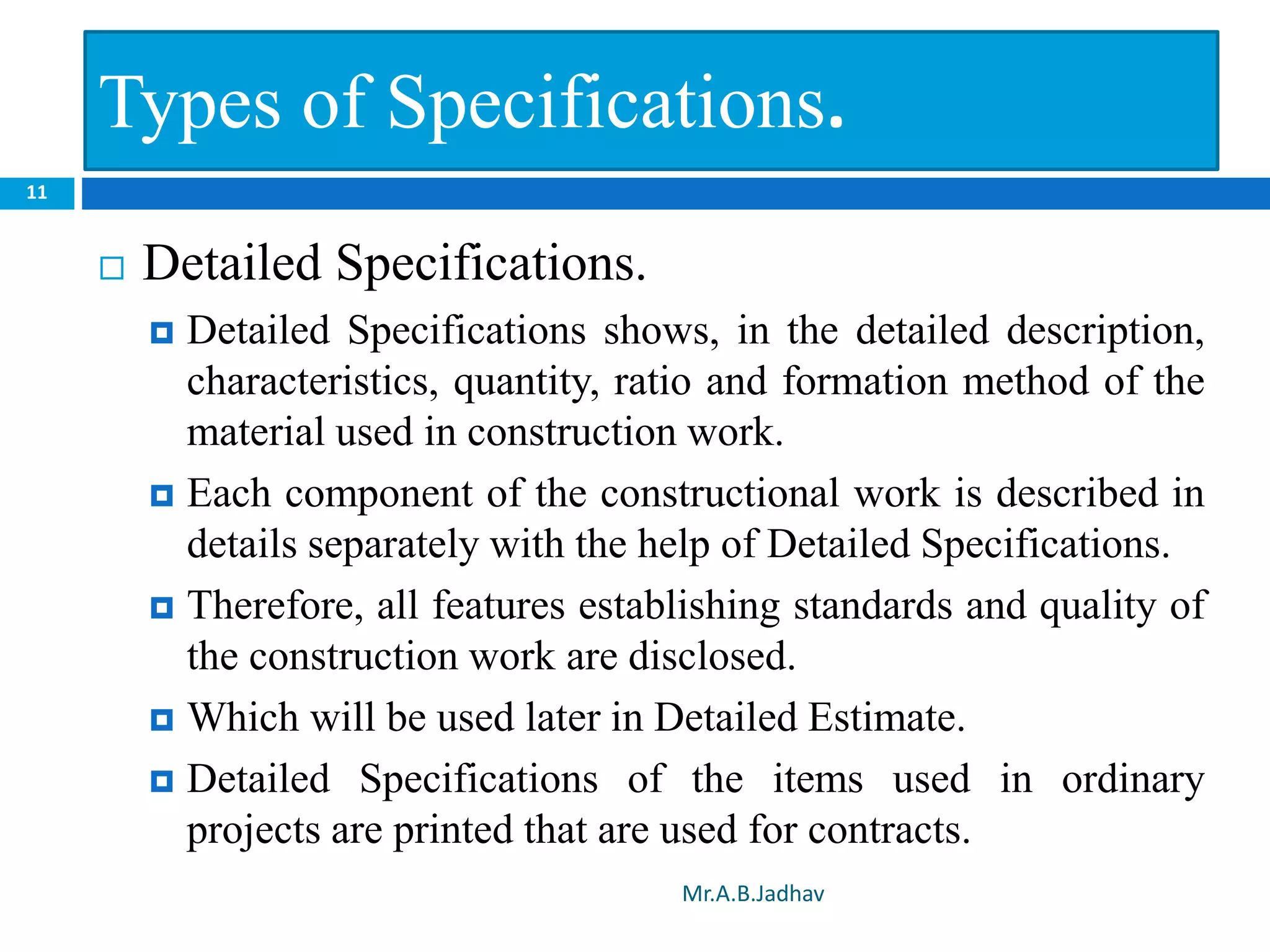 Types of Specifications.

11

Detailed Specifications.

Detailed Specifications shows, in the detailed description, characteristics, quantity, ratio and formation method of the material used in construction work.

Each component of the constructional work is described in details separately with the help of Detailed Specifications.

Therefore, all features establishing standards and quality of the construction work are disclosed.

Which will be used later in Detailed Estimate.

Detailed Specifications of the items used in ordinary projects are printed that are used for contracts.

Mr.A.B.Jadhav